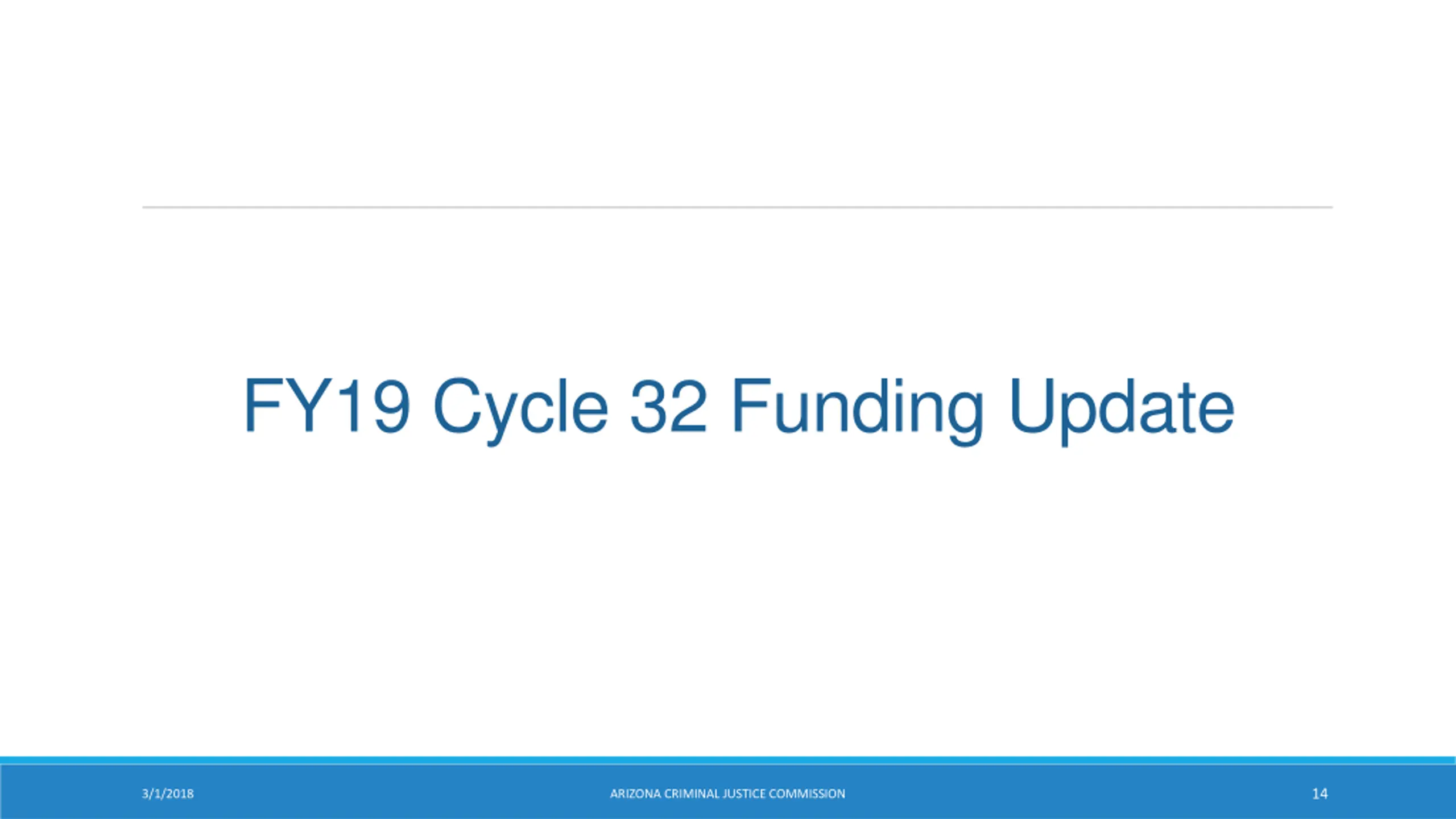 FY19 Cycle 32 Funding Update

3/1/2018

ARIZONA CRIMINAL JUSTICE COMMISSION

14